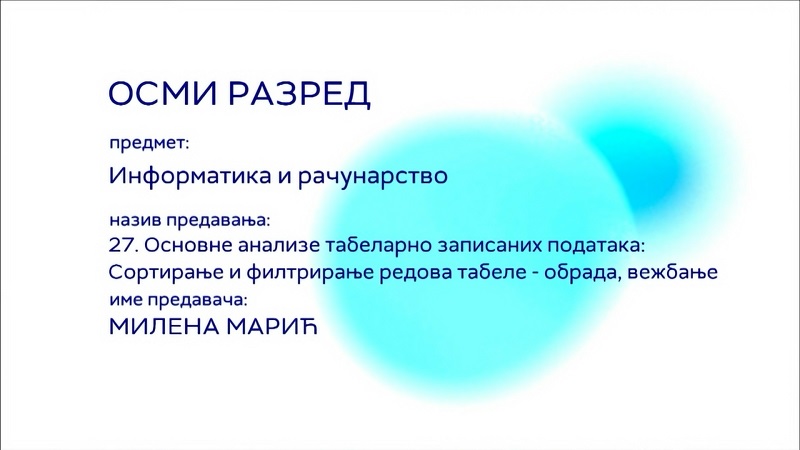 ОСМИ РАЗРЕД

предмет:

Информатика и рачунарство

назив предавања:

27. Основне анализе табеларно записаних података: Сортирање и филтрирање редова табеле - обрада, вежбање

име предавача:

МИЛЕНА МАРИЋ